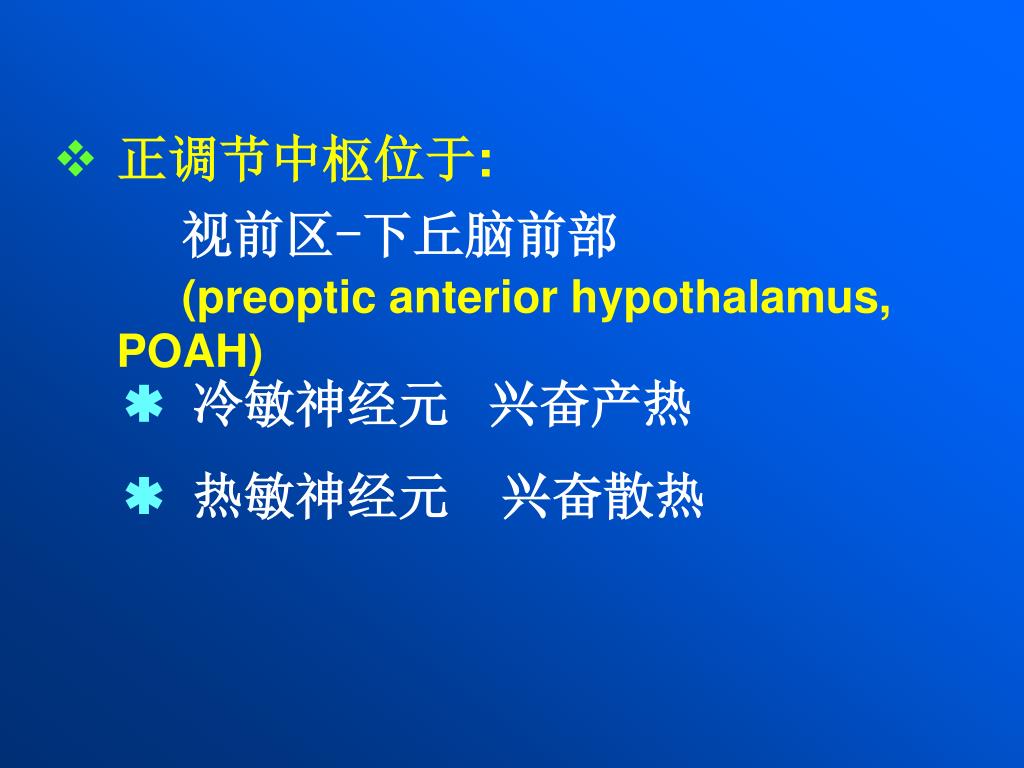 ❖ 正调节中枢位于:

视前区-下丘脑前部
(preoptic anterior hypothalamus, POAH)

✱ 冷敏神经元 兴奋产热

✱ 热敏神经元 兴奋散热